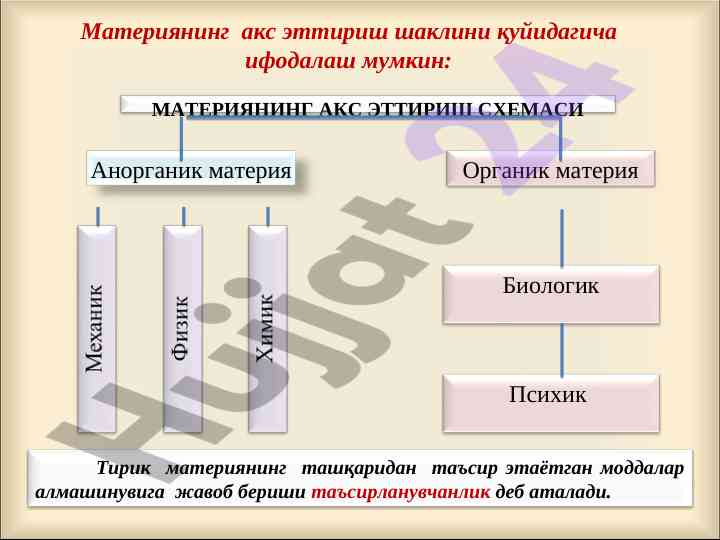 Материянинг акс эттириш шаклини қуйидагича ифодалаш мумкин:

МАТЕРИЯНИНГ АКС ЭТТИРИШ СХЕМАСИ

Анорганик материя

Органик материя

Механик

Физик

Химик

Биологик

Психик

Тирик материянинг ташқаридан таъсир этаётган моддалар алмашинувига жавоб бериши таъсирланувчанлик деб аталади.

Hujjat 24